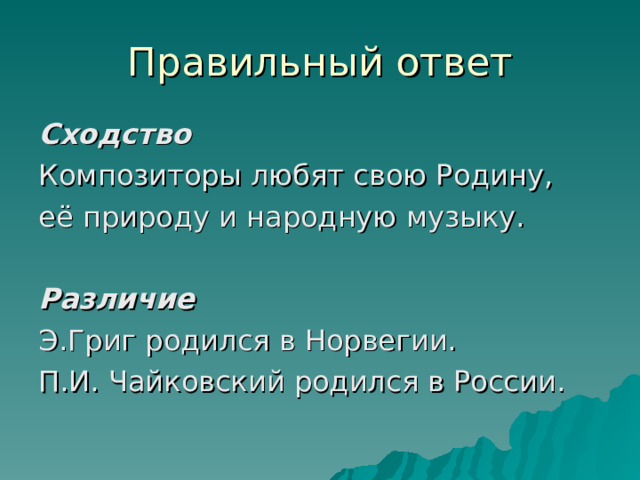 Правильный ответ

Сходство
Композиторы любят свою Родину, её природу и народную музыку.

Различие
Э.Григ родился в Норвегии.
П.И. Чайковский родился в России.